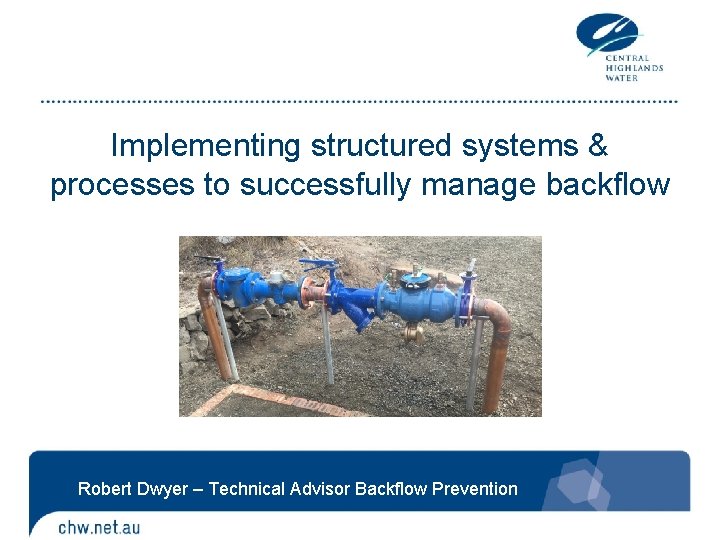 CENTRAL HIGHLANDS WATER

Implementing structured systems & processes to successfully manage backflow

Robert Dwyer – Technical Advisor Backflow Prevention

chw.net.au